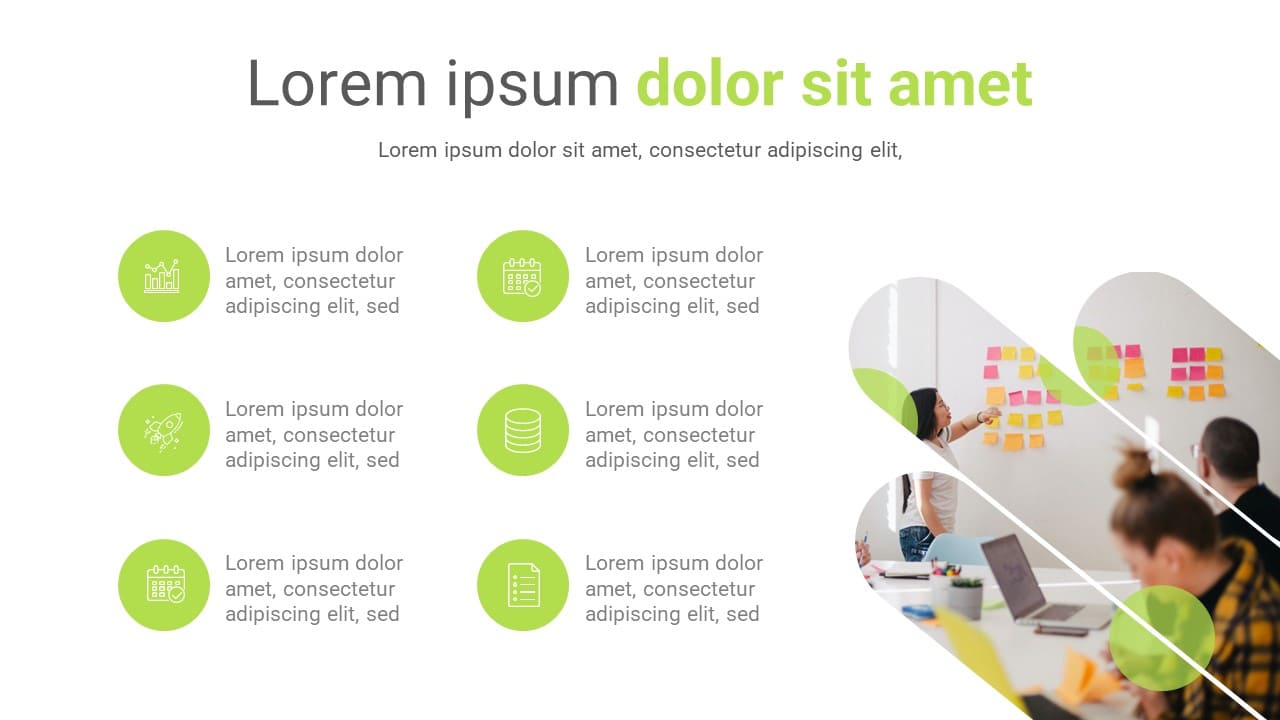 Lorem ipsum dolor sit amet

Lorem ipsum dolor sit amet, consectetur adipiscing elit,

Lorem ipsum dolor amet, consectetur adipiscing elit, sed

Lorem ipsum dolor amet, consectetur adipiscing elit, sed

Lorem ipsum dolor amet, consectetur adipiscing elit, sed

Lorem ipsum dolor amet, consectetur adipiscing elit, sed

Lorem ipsum dolor amet, consectetur adipiscing elit, sed

Lorem ipsum dolor amet, consectetur adipiscing elit, sed